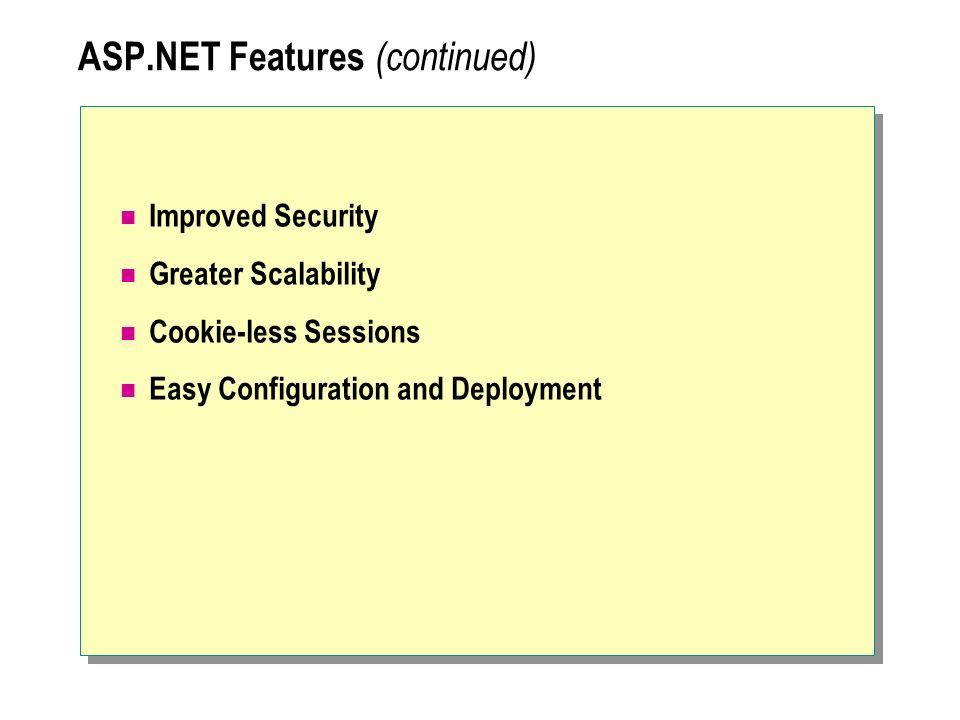 ASP.NET Features (continued)

- Improved Security
- Greater Scalability
- Cookie-less Sessions
- Easy Configuration and Deployment